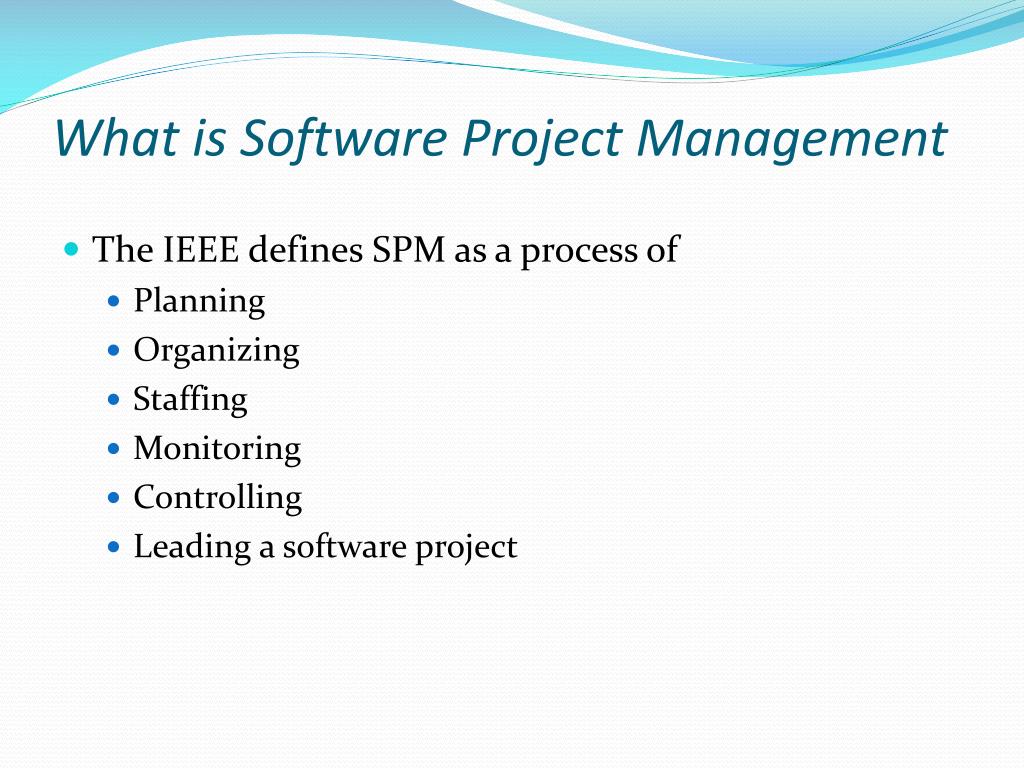 What is Software Project Management

- The IEEE defines SPM as a process of
  - Planning
  - Organizing
  - Staffing
  - Monitoring
  - Controlling
  - Leading a software project